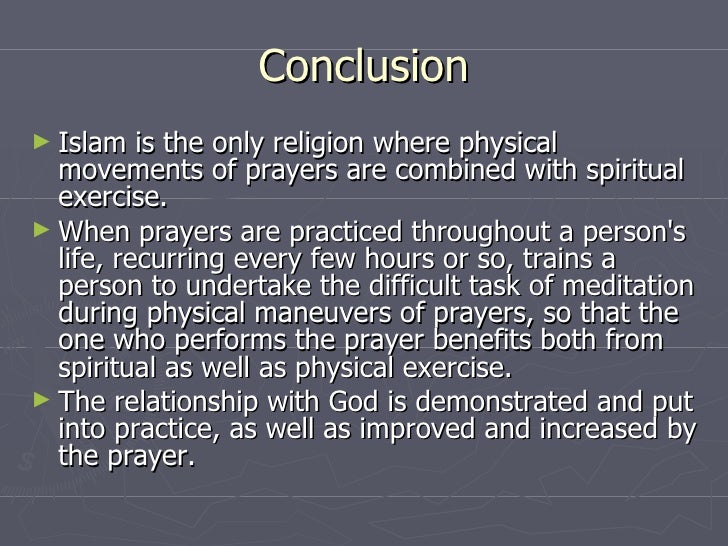 Conclusion

► Islam is the only religion where physical movements of prayers are combined with spiritual exercise.

► When prayers are practiced throughout a person's life, recurring every few hours or so, trains a person to undertake the difficult task of meditation during physical maneuvers of prayers, so that the one who performs the prayer benefits both from spiritual as well as physical exercise.

► The relationship with God is demonstrated and put into practice, as well as improved and increased by the prayer.